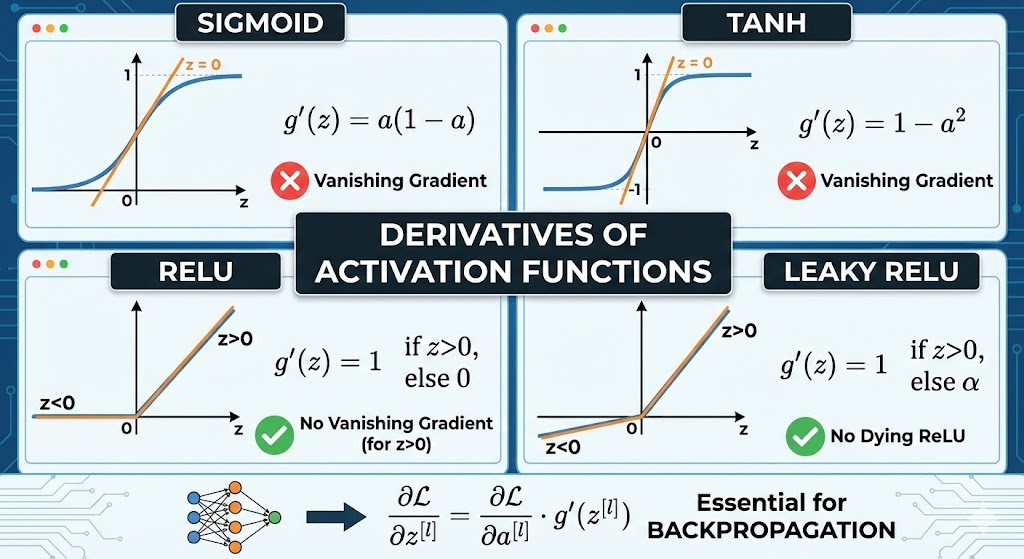 SIGMOID

1
z = 0
0
z

$g'(z) = a(1-a)$

Vanishing Gradient

TANH

z = 0
0
z
-1

$g'(z) = 1 - a^2$

Vanishing Gradient

DERIVATIVES OF ACTIVATION FUNCTIONS

RELU

z>0
z<0
0
z

$g'(z) = 1$ if $z>0$, else $0$

No Vanishing Gradient (for z>0)

LEAKY RELU

z>0
z<0
0
z

$g'(z) = 1$ if $z>0$, else $\alpha$

No Dying ReLU

$\frac{\partial \mathcal{L}}{\partial z^{[l]}} = \frac{\partial \mathcal{L}}{\partial a^{[l]}} \cdot g'(z^{[l]})$

Essential for BACKPROPAGATION